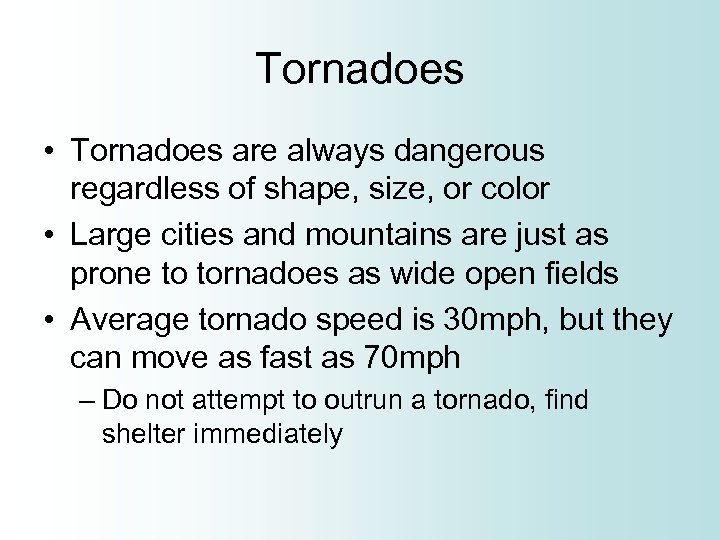 Tornadoes

• Tornadoes are always dangerous regardless of shape, size, or color

• Large cities and mountains are just as prone to tornadoes as wide open fields

• Average tornado speed is 30mph, but they can move as fast as 70mph

– Do not attempt to outrun a tornado, find shelter immediately